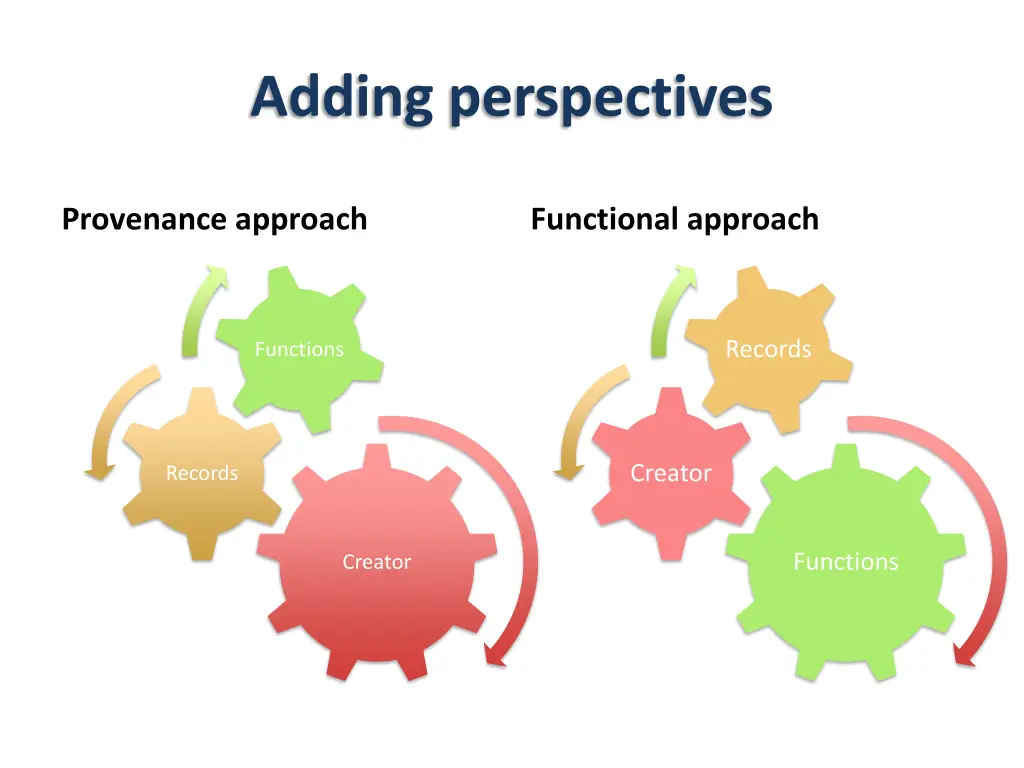 Adding perspectives

Provenance approach

Functions

Records

Creator

Functional approach

Records

Creator

Functions